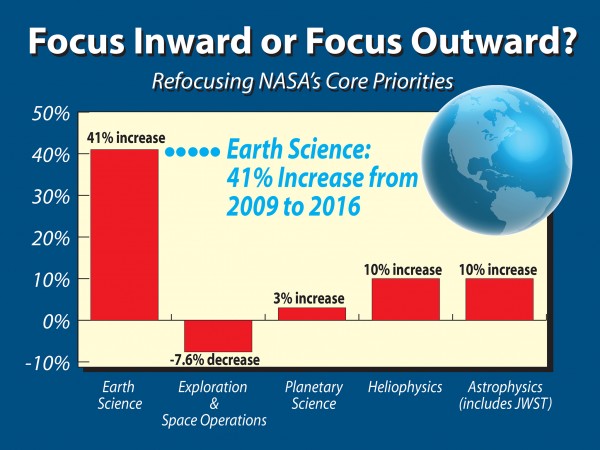 Focus Inward or Focus Outward?

Refocusing NASA's Core Priorities

50%
40%
30%
20%
10%
0%
-10%

41% increase

Earth Science: 41% Increase from 2009 to 2016

-7.6% decrease

3% increase

10% increase

10% increase

Earth Science

Exploration & Space Operations

Planetary Science

Heliophysics

Astrophysics (includes JWST)